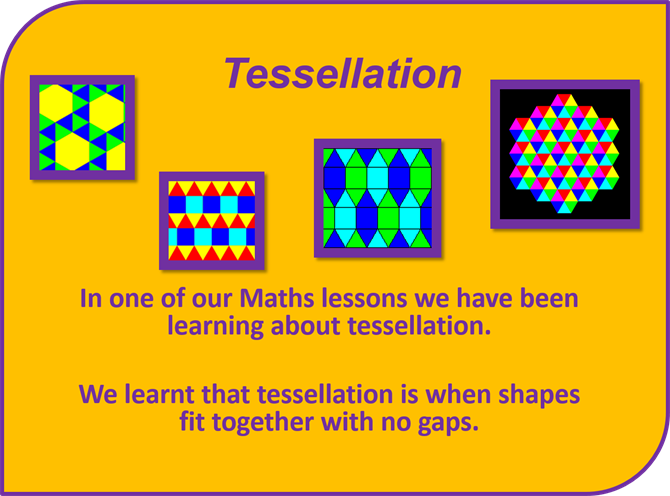 Tessellation

In one of our Maths lessons we have been learning about tessellation.

We learnt that tessellation is when shapes fit together with no gaps.